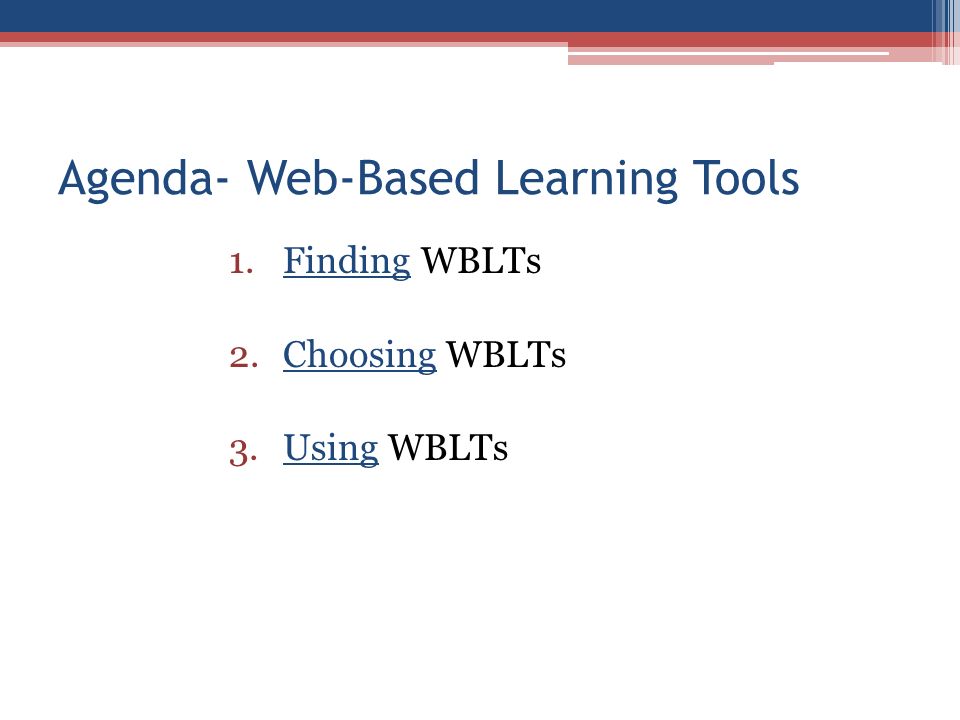 Agenda- Web-Based Learning Tools

1. Finding WBLTs

2. Choosing WBLTs

3. Using WBLTs